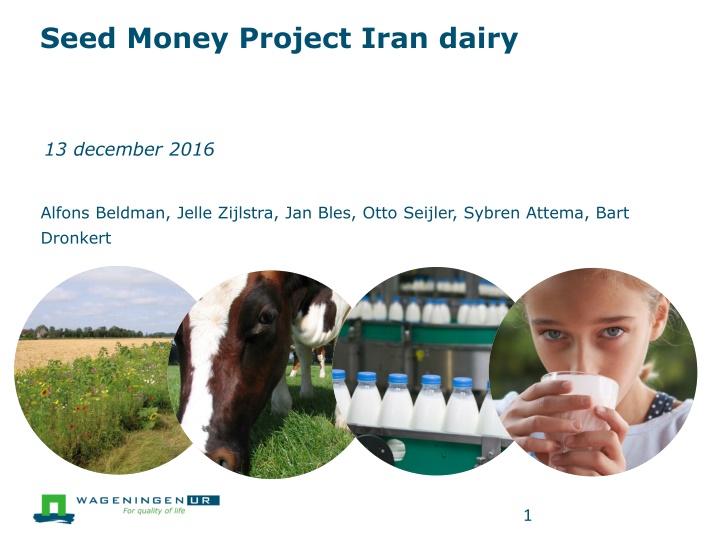 Seed Money Project Iran dairy

13 december 2016

Alfons Beldman, Jelle Zijlstra, Jan Bles, Otto Seijler, Sybren Attema, Bart Dronkert

WAGENINGEN UR
For quality of life

1